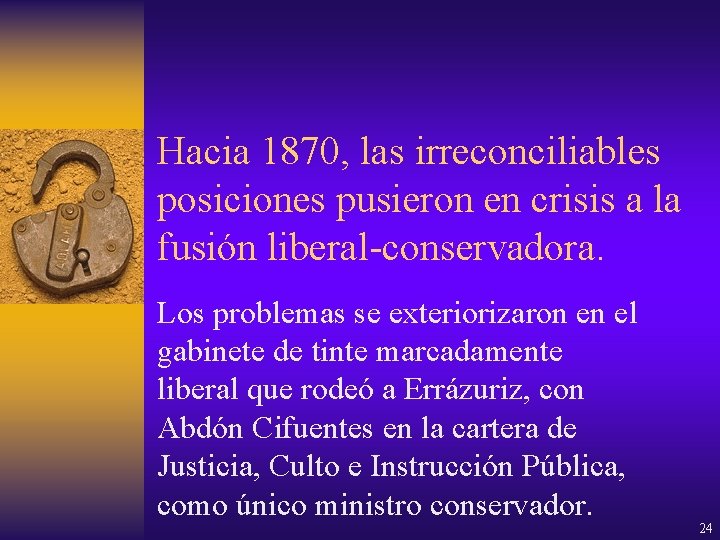 Hacia 1870, las irreconciliables posiciones pusieron en crisis a la fusión liberal-conservadora.

Los problemas se exteriorizaron en el gabinete de tinte marcadamente liberal que rodeó a Errázuriz, con Abdón Cifuentes en la cartera de Justicia, Culto e Instrucción Pública, como único ministro conservador.

24